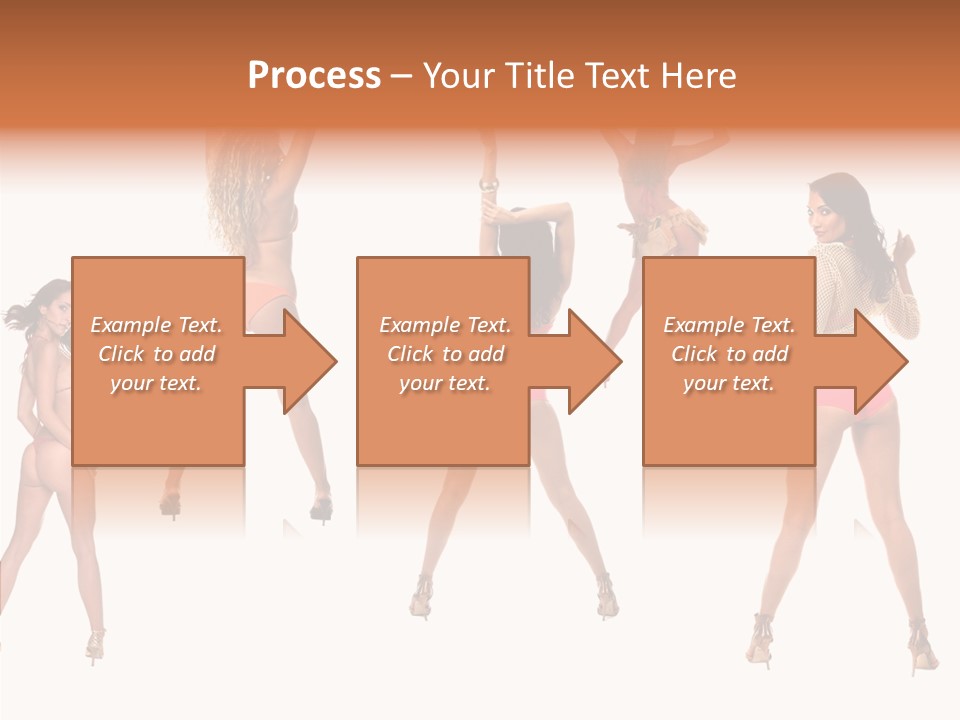 Process – Your Title Text Here

Example Text. Click to add your text.

Example Text. Click to add your text.

Example Text. Click to add your text.